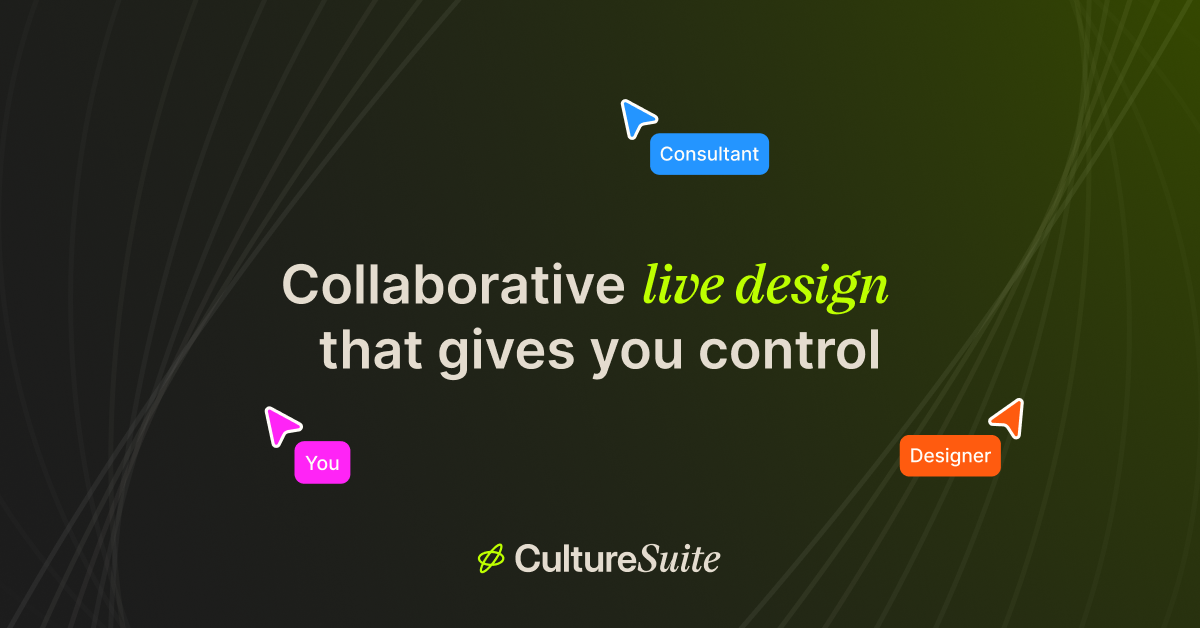 Consultant

Collaborative live design that gives you control

You

Designer

CultureSuite